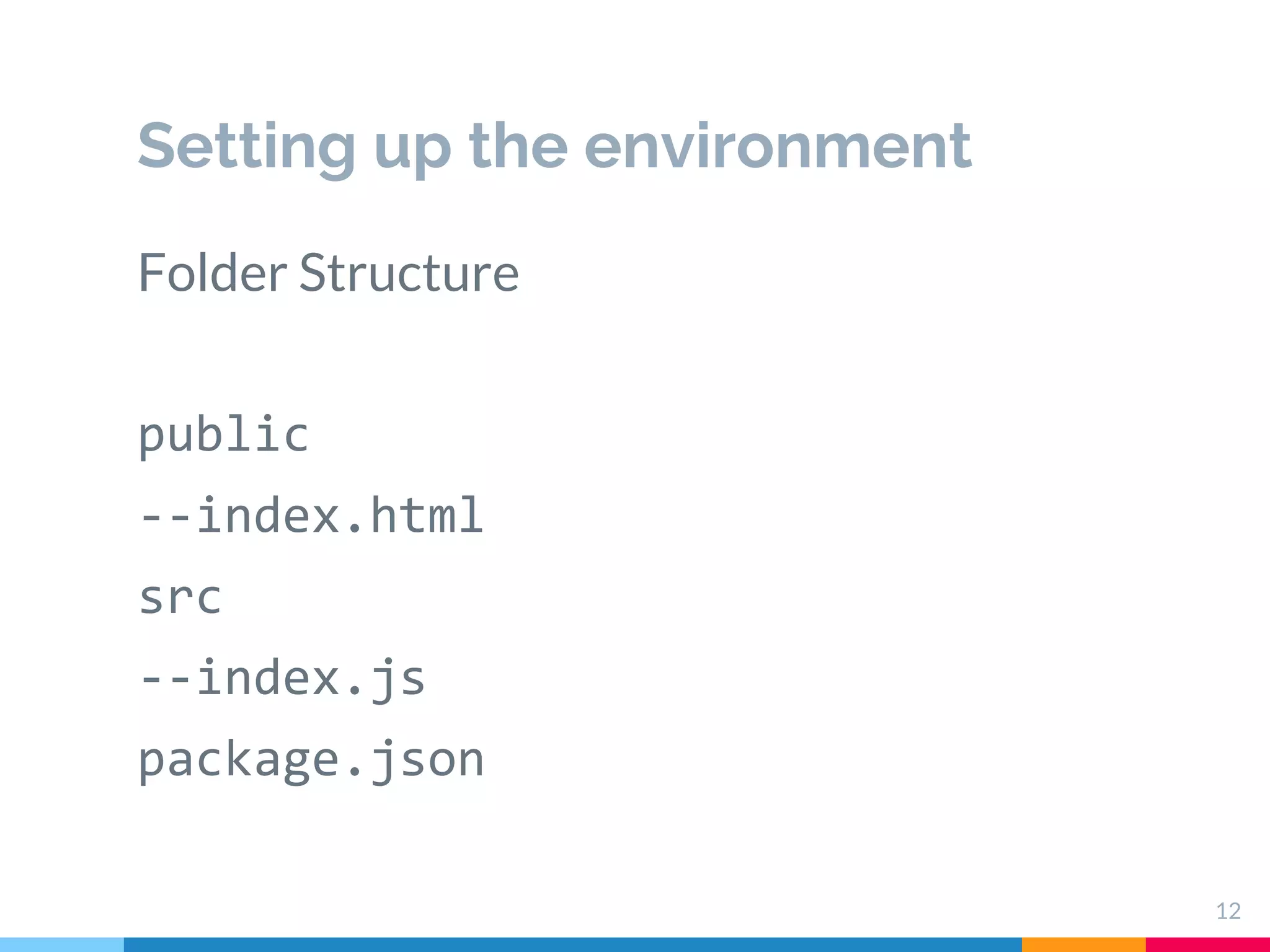 Setting up the environment

Folder Structure

public

--index.html

src

--index.js

package.json

12